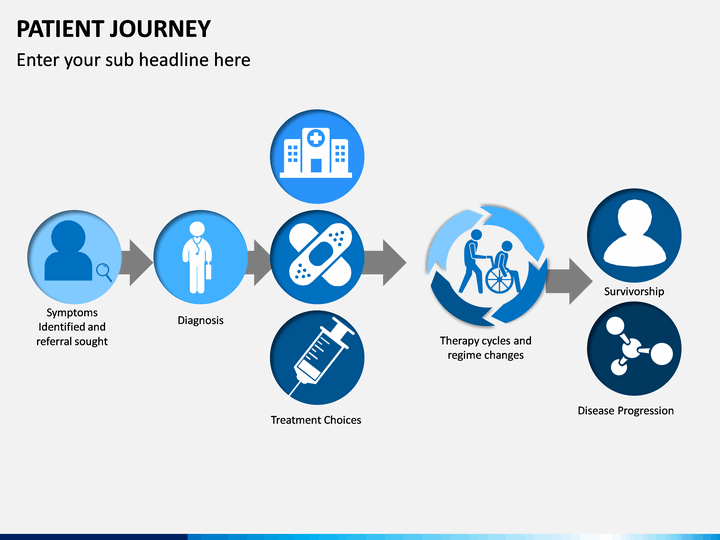 PATIENT JOURNEY

Enter your sub headline here

Symptoms Identified and referral sought

Diagnosis

Treatment Choices

Therapy cycles and regime changes

Survivorship

Disease Progression